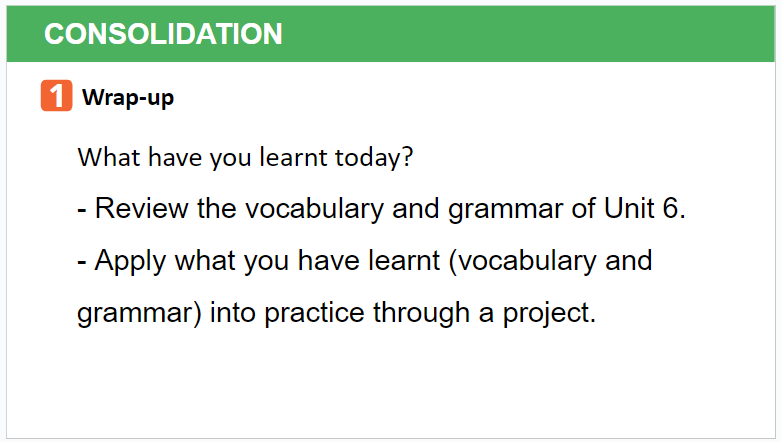 CONSOLIDATION

1 Wrap-up

What have you learnt today?

- Review the vocabulary and grammar of Unit 6.

- Apply what you have learnt (vocabulary and grammar) into practice through a project.